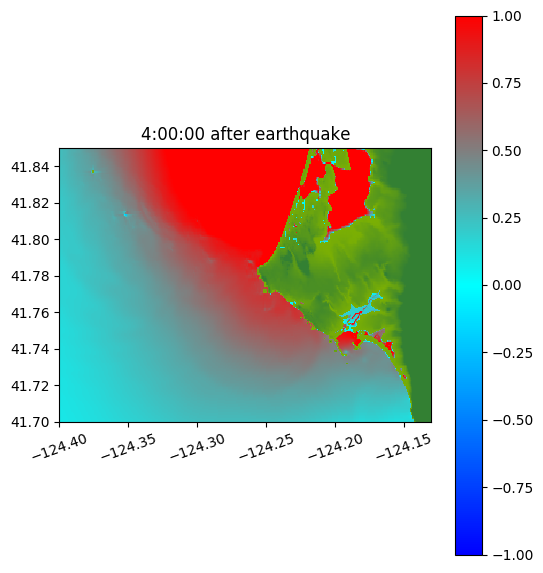 4:00:00 after earthquake

41.84
41.82
41.80
41.78
41.76
41.74
41.72
41.70

−124.40
−124.35
−124.30
−124.25
−124.20
−124.15

1.00
0.75
0.50
0.25
0.00
−0.25
−0.50
−0.75
−1.00